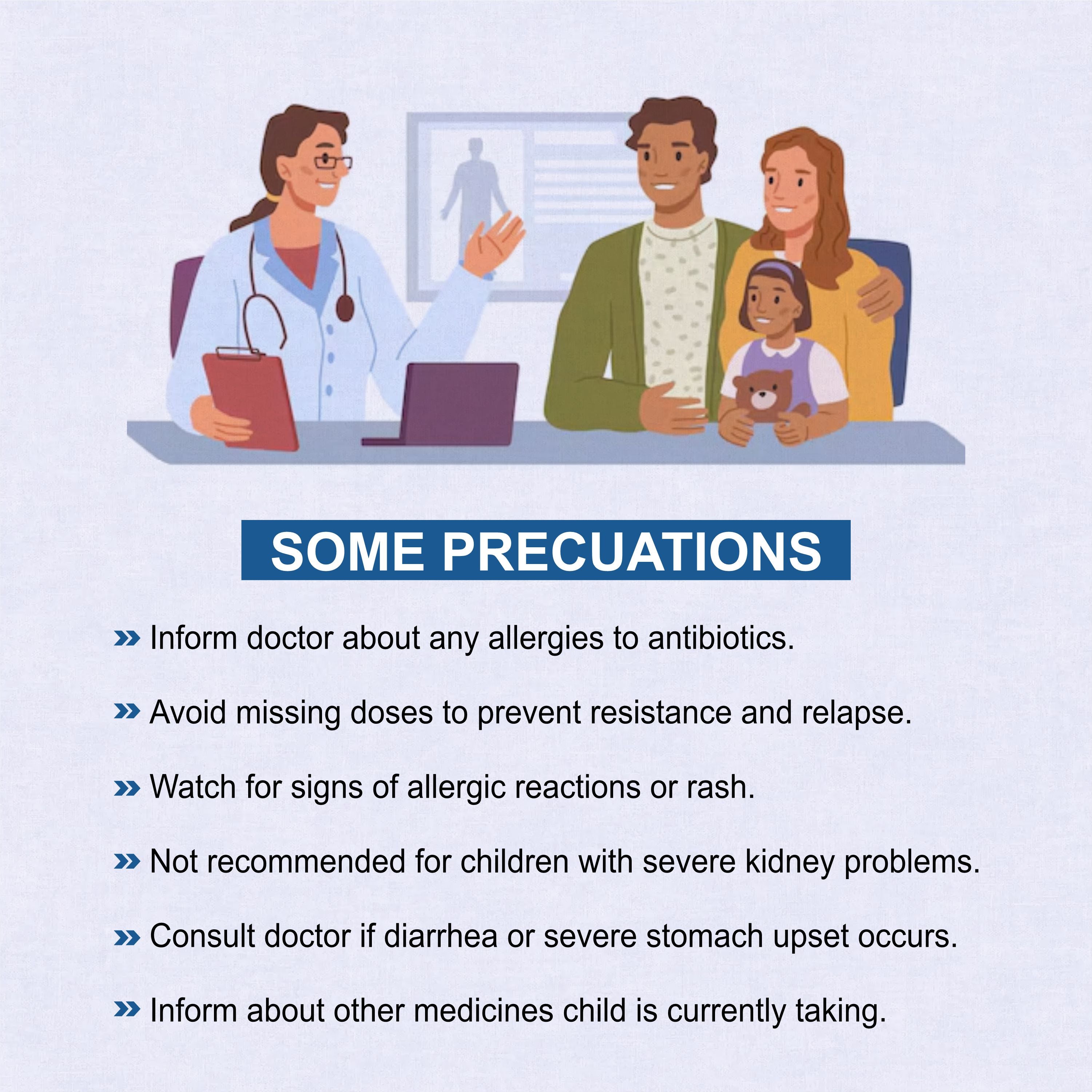 SOME PRECUATIONS

» Inform doctor about any allergies to antibiotics.

» Avoid missing doses to prevent resistance and relapse.

» Watch for signs of allergic reactions or rash.

» Not recommended for children with severe kidney problems.

» Consult doctor if diarrhea or severe stomach upset occurs.

» Inform about other medicines child is currently taking.